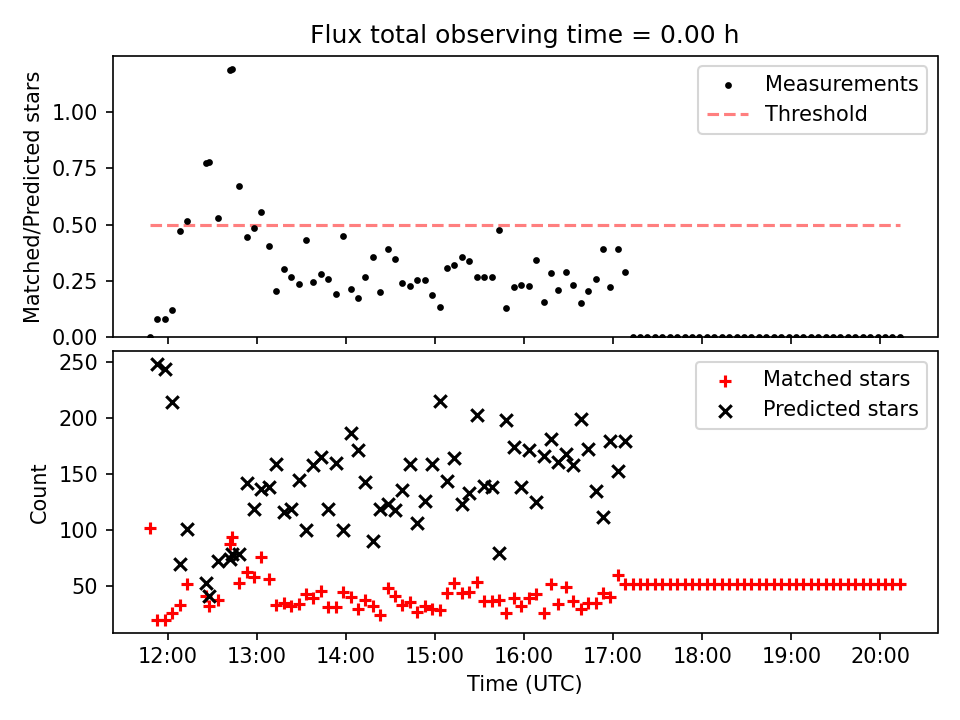 Flux total observing time = 0.00 h

Matched/Predicted stars

1.00
0.75
0.50
0.25
0.00

Measurements
Threshold

Count

250
200
150
100
50

Matched stars
Predicted stars

12:00
13:00
14:00
15:00
16:00
17:00
18:00
19:00
20:00

Time (UTC)